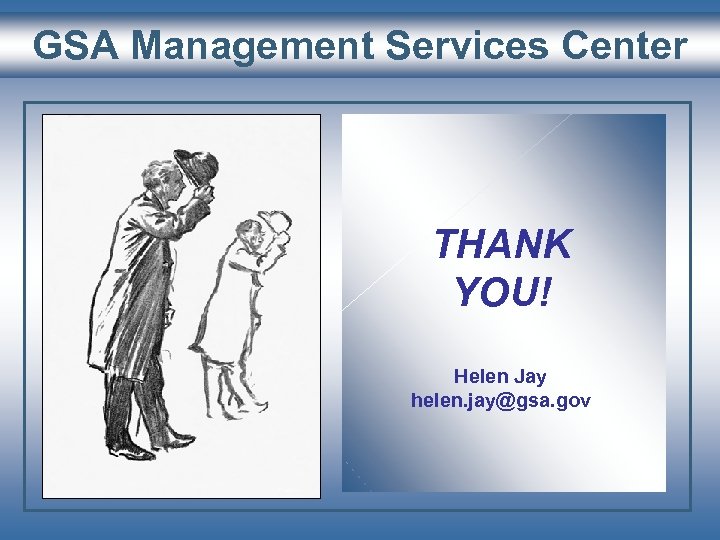 GSA Management Services Center

THANK YOU!

Helen Jay
helen.jay@gsa.gov